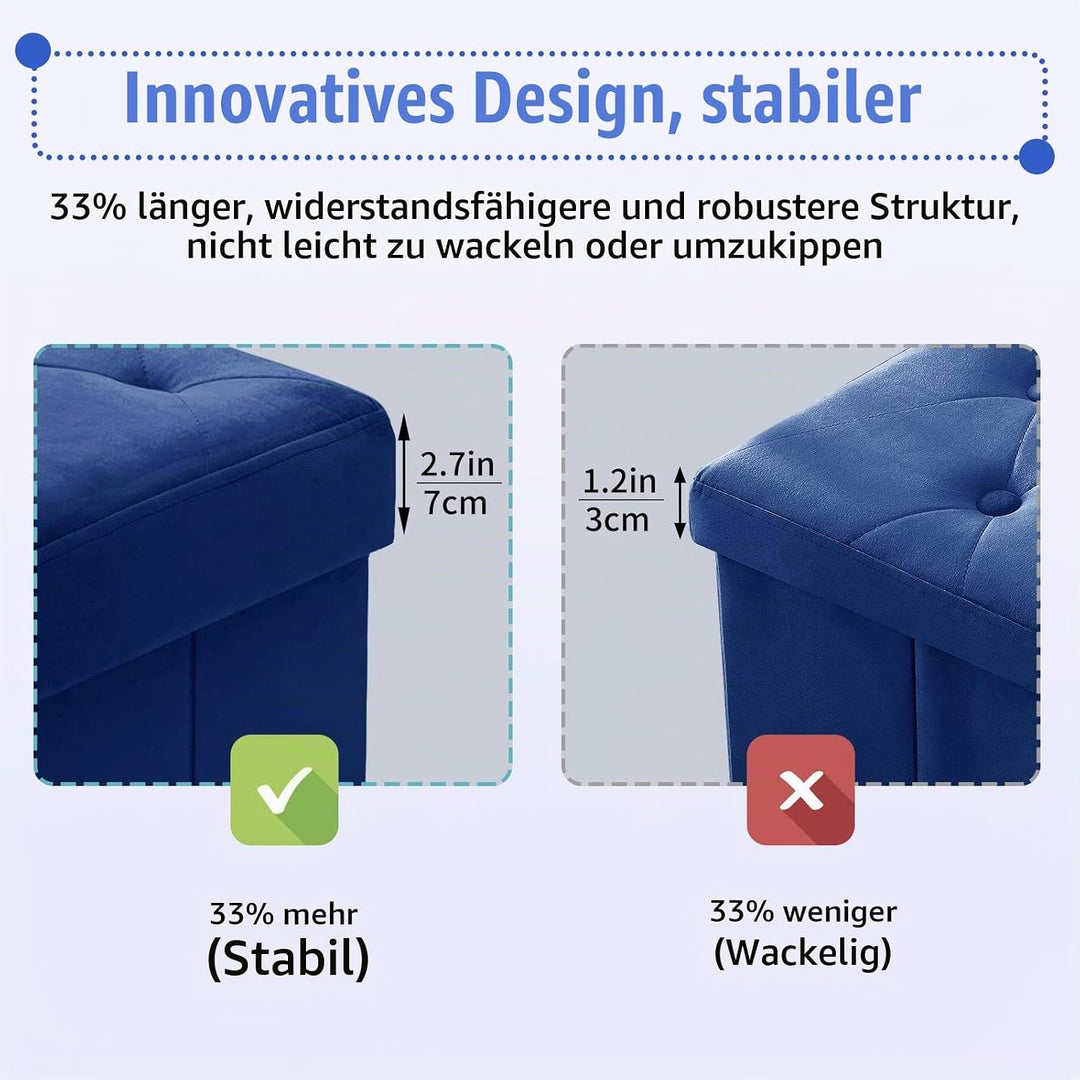 Innovatives Design, stabiler

33% länger, widerstandsfähigere und robustere Struktur, nicht leicht zu wackeln oder umzukippen

2.7in
7cm

1.2in
3cm

33% mehr
(Stabil)

33% weniger
(Wackelig)